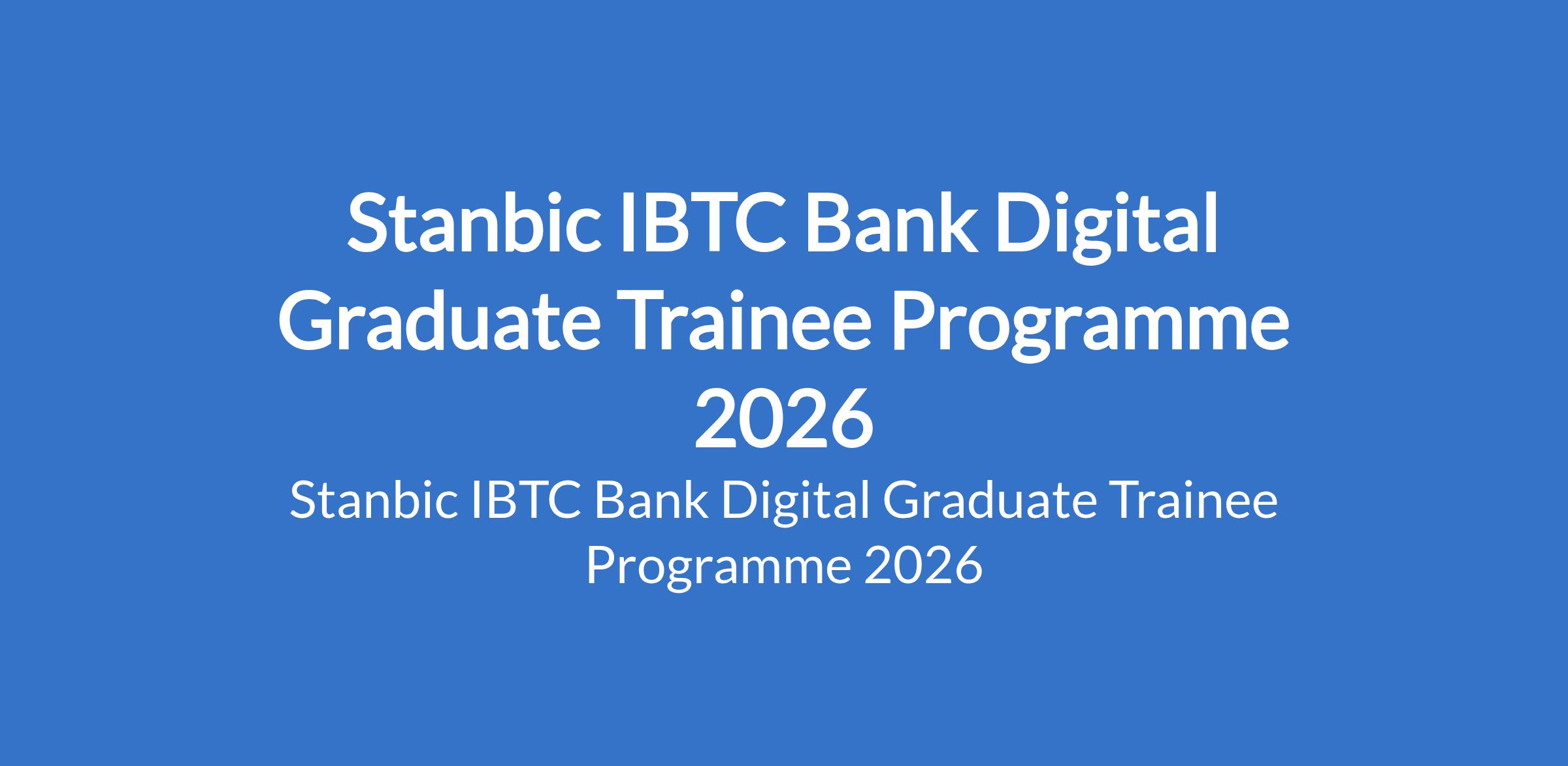 Stanbic IBTC Bank Digital Graduate Trainee Programme 2026

Stanbic IBTC Bank Digital Graduate Trainee Programme 2026